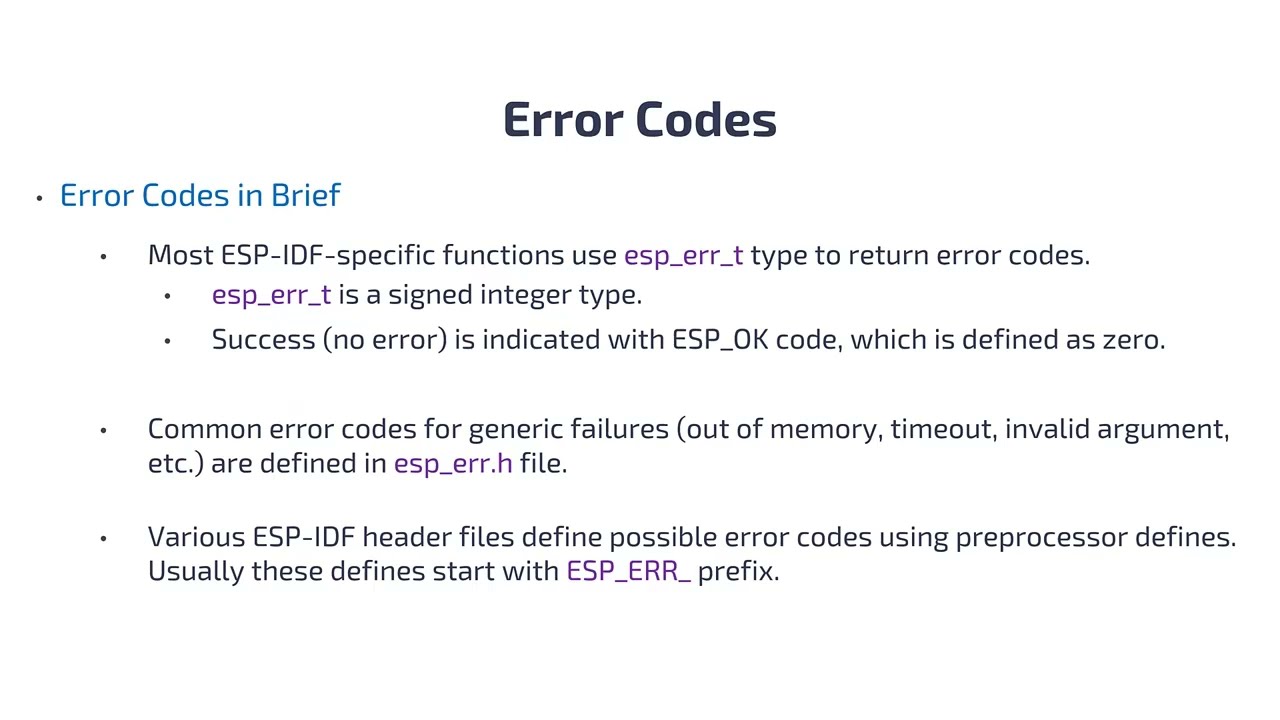 Error Codes

• Error Codes in Brief

• Most ESP-IDF-specific functions use esp_err_t type to return error codes.

• esp_err_t is a signed integer type.

• Success (no error) is indicated with ESP_OK code, which is defined as zero.

• Common error codes for generic failures (out of memory, timeout, invalid argument, etc.) are defined in esp_err.h file.

• Various ESP-IDF header files define possible error codes using preprocessor defines. Usually these defines start with ESP_ERR_ prefix.